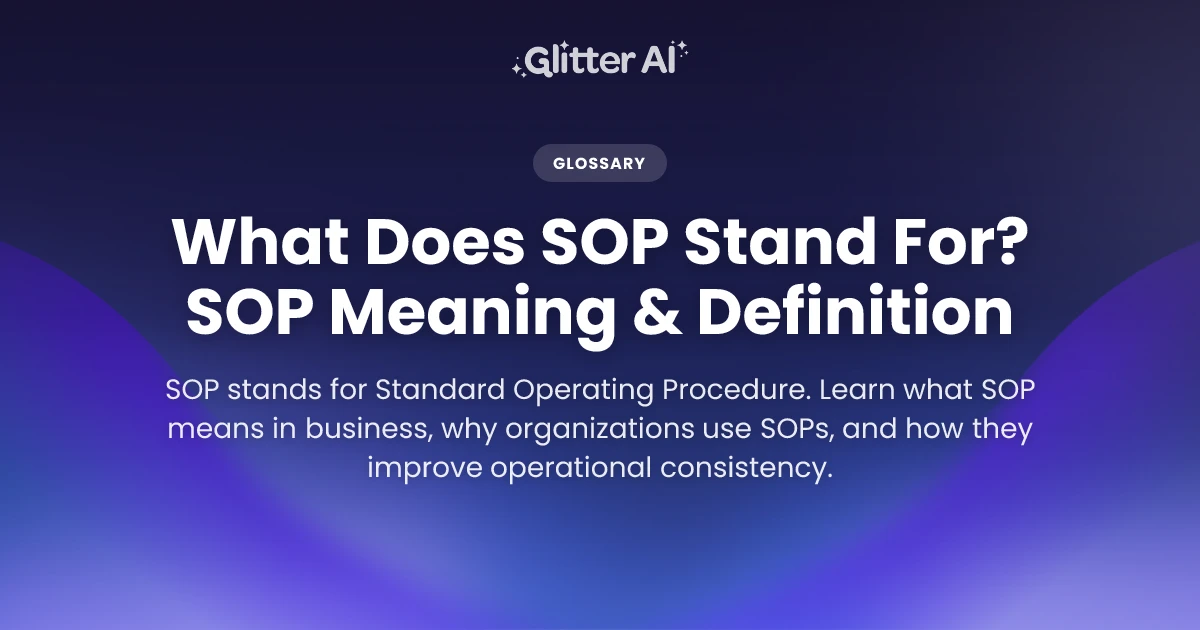 Glitter AI

GLOSSARY

What Does SOP Stand For? SOP Meaning & Definition

SOP stands for Standard Operating Procedure. Learn what SOP means in business, why organizations use SOPs, and how they improve operational consistency.